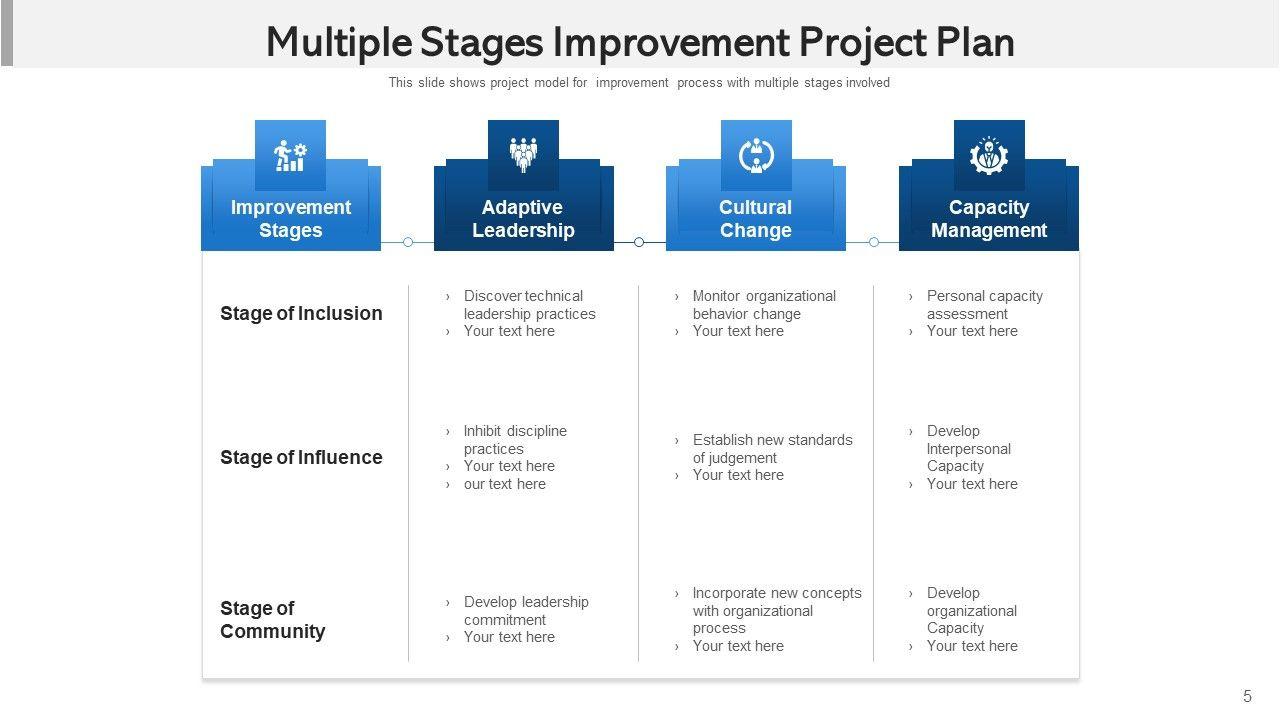 Multiple Stages Improvement Project Plan

This slide shows project model for improvement process with multiple stages involved

| Improvement Stages | Adaptive Leadership | Cultural Change | Capacity Management |
|---|---|---|---|
| Stage of Inclusion | › Discover technical leadership practices › Your text here | › Monitor organizational behavior change › Your text here | › Personal capacity assessment › Your text here |
| Stage of Influence | › Inhibit discipline practices › Your text here › our text here | › Establish new standards of judgement › Your text here | › Develop Interpersonal Capacity › Your text here |
| Stage of Community | › Develop leadership commitment › Your text here | › Incorporate new concepts with organizational process › Your text here | › Develop organizational Capacity › Your text here |

5